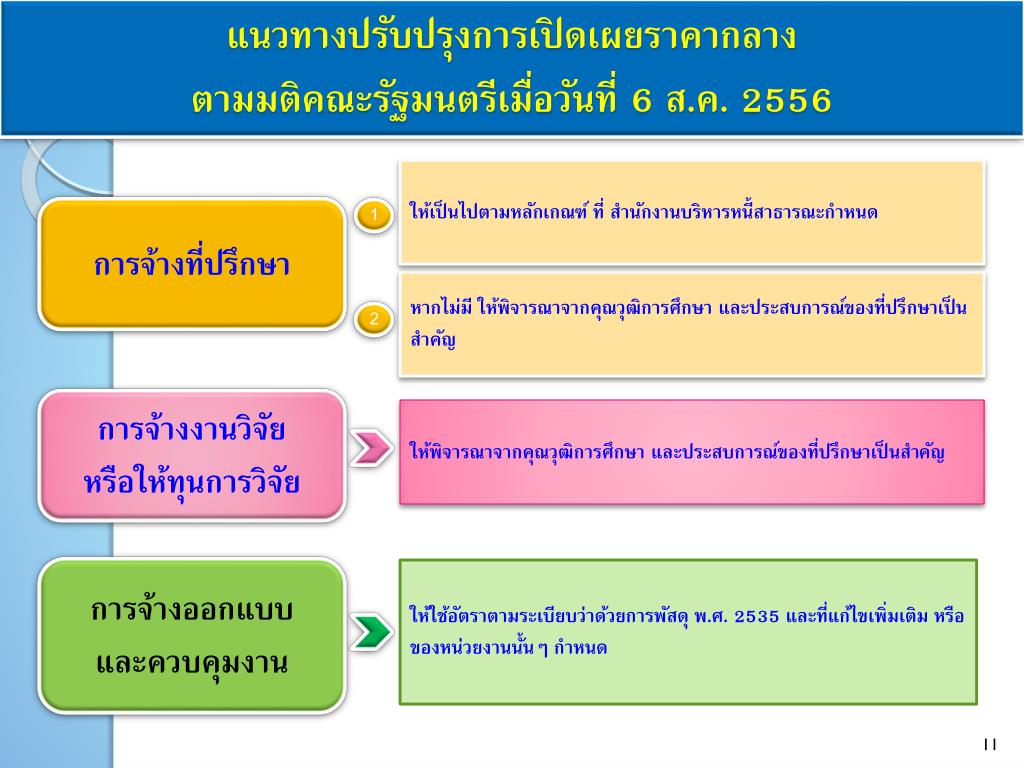 แนวทางปรับปรุงการเปิดเผยราคากลาง
ตามมติคณะรัฐมนตรีเมื่อวันที่ 6 ส.ค. 2556

การจ้างที่ปรึกษา

1

ให้เป็นไปตามหลักเกณฑ์ ที่ สำนักงานบริหารหนี้สาธารณะกำหนด

2

หากไม่มี ให้พิจารณาจากคุณวุฒิการศึกษา และประสบการณ์ของที่ปรึกษาเป็นสำคัญ

การจ้างงานวิจัย
หรือให้ทุนการวิจัย

ให้พิจารณาจากคุณวุฒิการศึกษา และประสบการณ์ของที่ปรึกษาเป็นสำคัญ

การจ้างออกแบบ
และควบคุมงาน

ให้ใช้อัตราตามระเบียบว่าด้วยการพัสดุ พ.ศ. 2535 และที่แก้ไขเพิ่มเติม หรือของหน่วยงานนั้น ๆ กำหนด

11